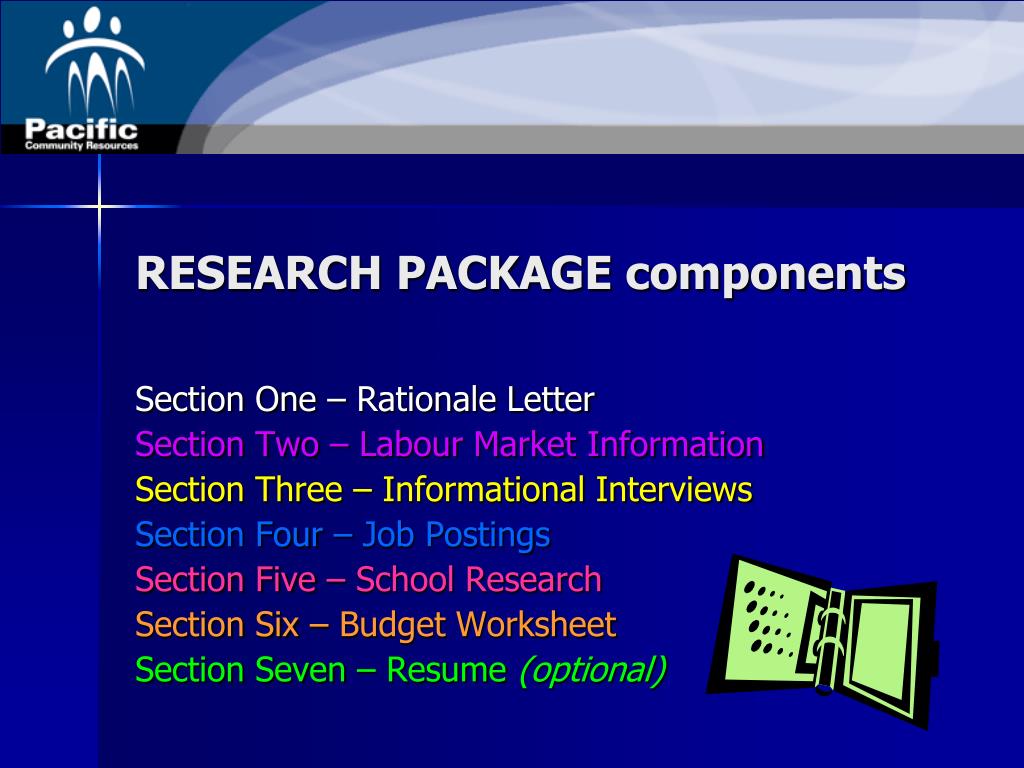 Pacific
Community Resources

RESEARCH PACKAGE components

Section One – Rationale Letter
Section Two – Labour Market Information
Section Three – Informational Interviews
Section Four – Job Postings
Section Five – School Research
Section Six – Budget Worksheet
Section Seven – Resume (optional)